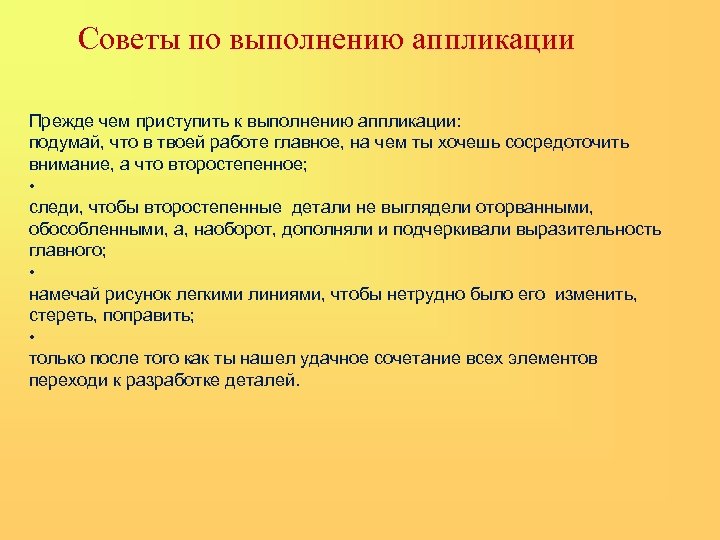 Советы по выполнению аппликации

Прежде чем приступить к выполнению аппликации:
подумай, что в твоей работе главное, на чем ты хочешь сосредоточить внимание, а что второстепенное;
•
следи, чтобы второстепенные детали не выглядели оторванными, обособленными, а, наоборот, дополняли и подчеркивали выразительность главного;
•
намечай рисунок легкими линиями, чтобы нетрудно было его изменить, стереть, поправить;
•
только после того как ты нашел удачное сочетание всех элементов переходи к разработке деталей.